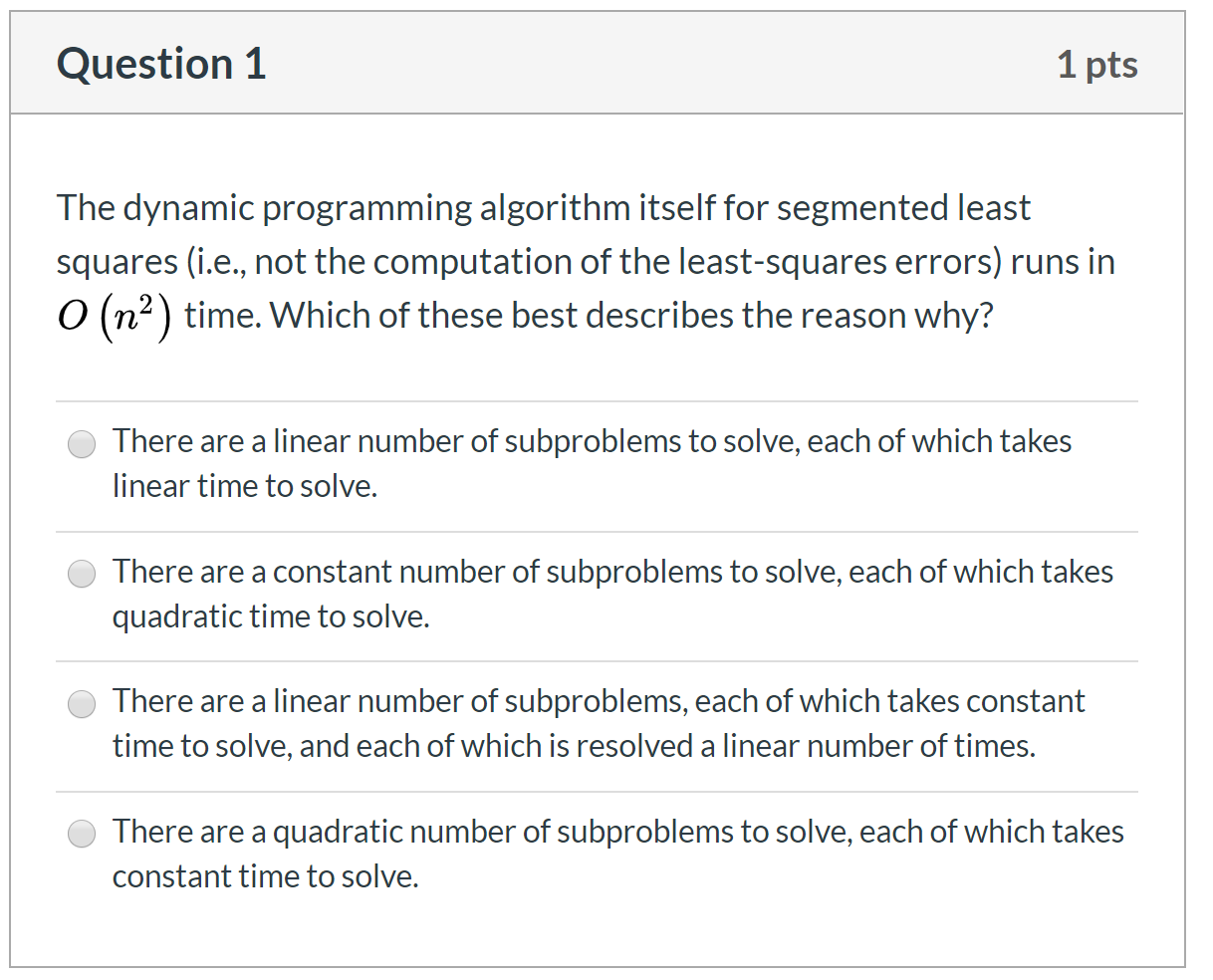 Question 1

1 pts

The dynamic programming algorithm itself for segmented least squares (i.e., not the computation of the least-squares errors) runs in $O\left(n^2\right)$ time. Which of these best describes the reason why?

There are a linear number of subproblems to solve, each of which takes linear time to solve.

There are a constant number of subproblems to solve, each of which takes quadratic time to solve.

There are a linear number of subproblems, each of which takes constant time to solve, and each of which is resolved a linear number of times.

There are a quadratic number of subproblems to solve, each of which takes constant time to solve.